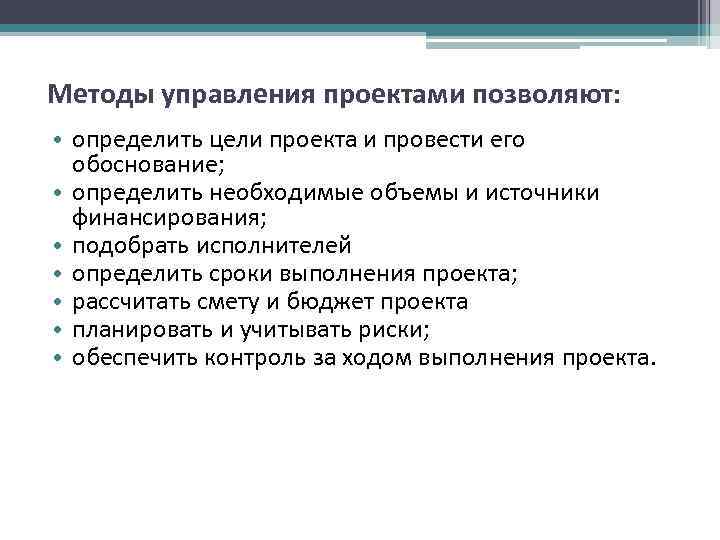 Методы управления проектами позволяют:

• определить цели проекта и провести его обоснование;
• определить необходимые объемы и источники финансирования;
• подобрать исполнителей
• определить сроки выполнения проекта;
• рассчитать смету и бюджет проекта
• планировать и учитывать риски;
• обеспечить контроль за ходом выполнения проекта.